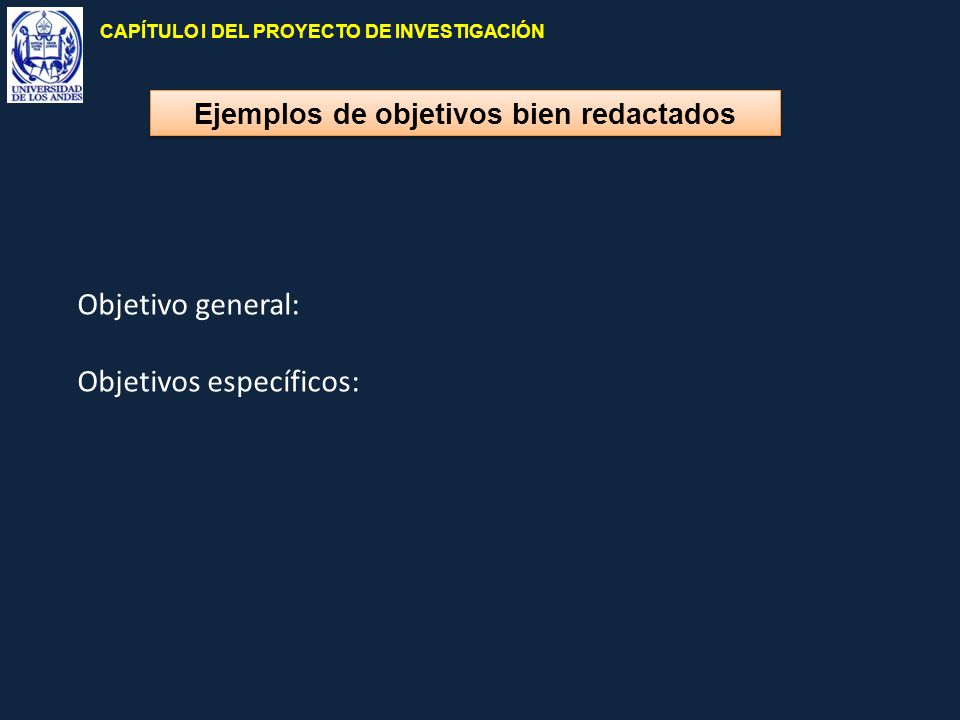 UNIVERSIDAD DE LOS ANDES

CAPÍTULO I DEL PROYECTO DE INVESTIGACIÓN

Ejemplos de objetivos bien redactados

Objetivo general:

Objetivos específicos: